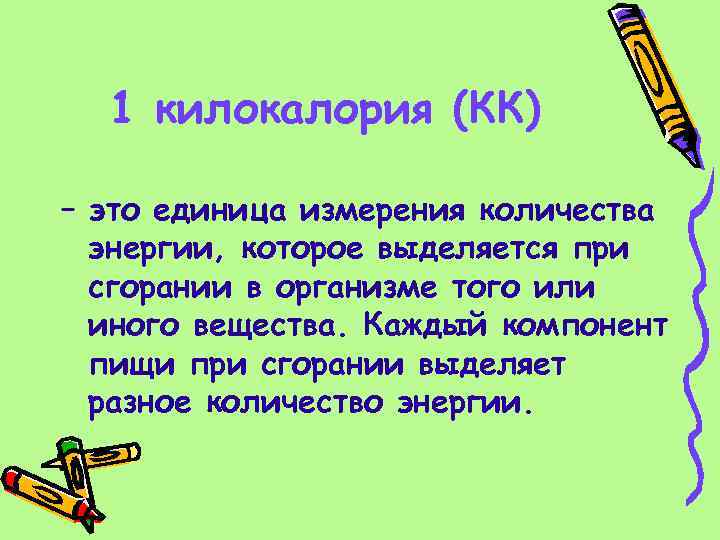 1 килокалория (КК)

– это единица измерения количества энергии, которое выделяется при сгорании в организме того или иного вещества. Каждый компонент пищи при сгорании выделяет разное количество энергии.